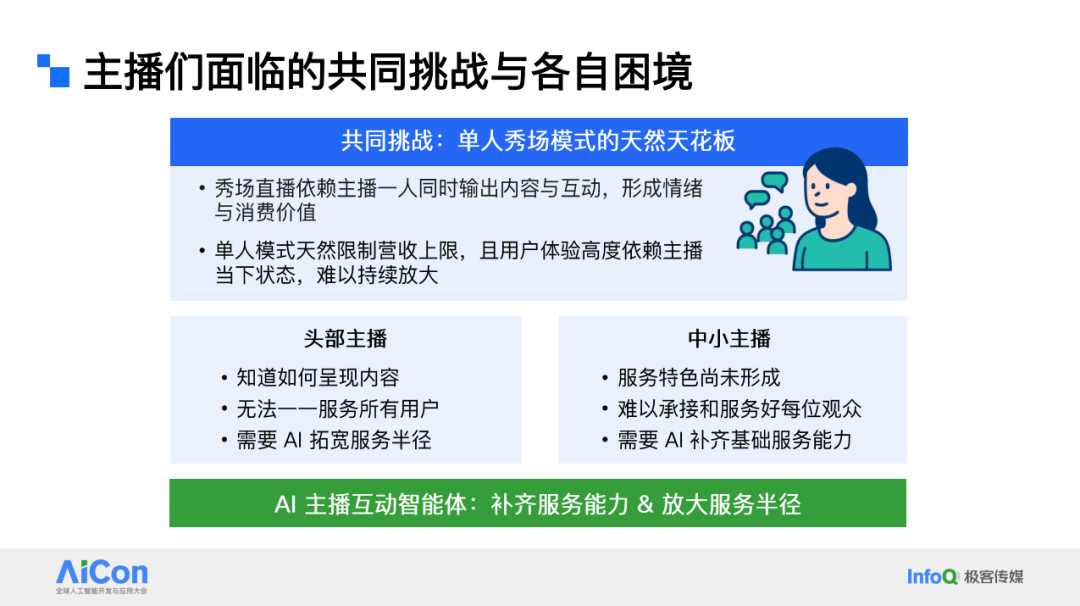 主播们面临的共同挑战与各自困境

共同挑战：单人秀场模式的天然天花板

• 秀场直播依赖主播一人同时输出内容与互动，形成情绪与消费价值

• 单人模式天然限制营收上限，且用户体验高度依赖主播当下状态，难以持续放大

头部主播

• 知道如何呈现内容
• 无法一一服务所有用户
• 需要 AI 拓宽服务半径

中小主播

• 服务特色尚未形成
• 难以承接和服务好每位观众
• 需要 AI 补齐基础服务能力

AI 主播互动智能体：补齐服务能力 & 放大服务半径

AiCon
全球人工智能开发与应用大会

InfoQ 极客传媒